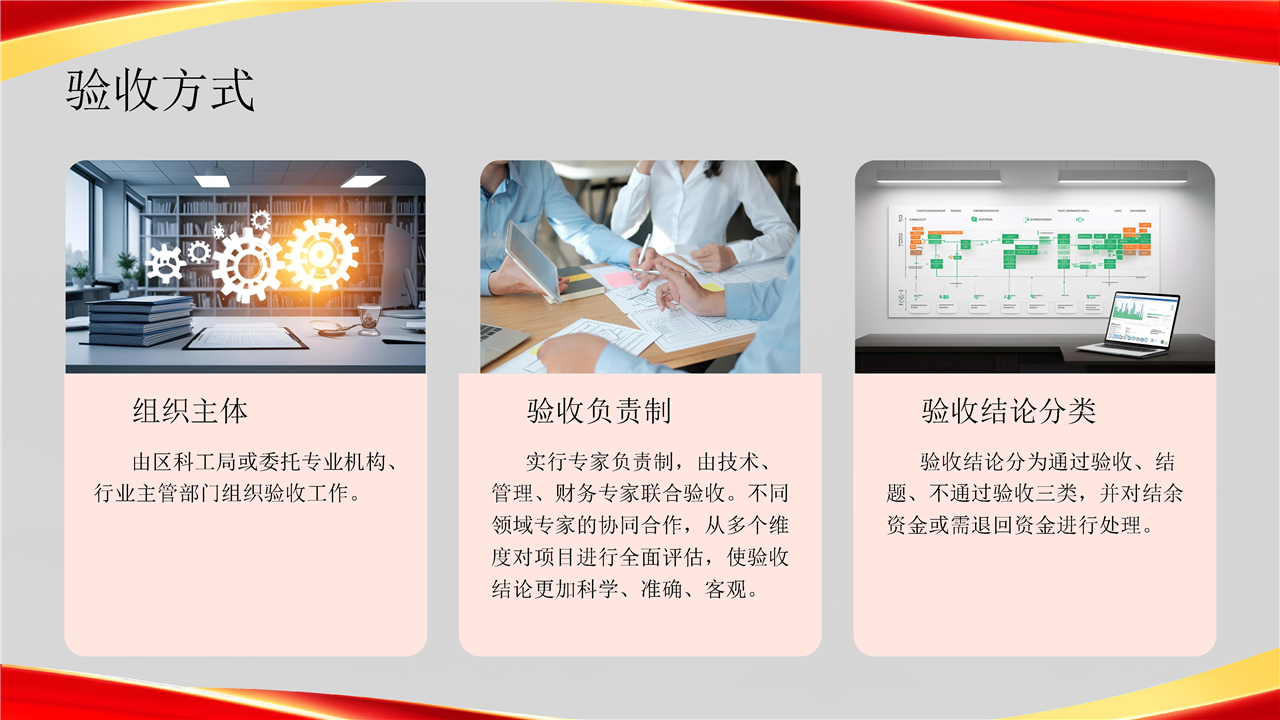 验收方式

组织主体

由区科工局或委托专业机构、行业主管部门组织验收工作。

验收负责制

实行专家负责制，由技术、管理、财务专家联合验收。不同领域专家的协同合作，从多个维度对项目进行全面评估，使验收结论更加科学、准确、客观。

验收结论分类

验收结论分为通过验收、结题、不通过验收三类，并对结余资金或需退回资金进行处理。